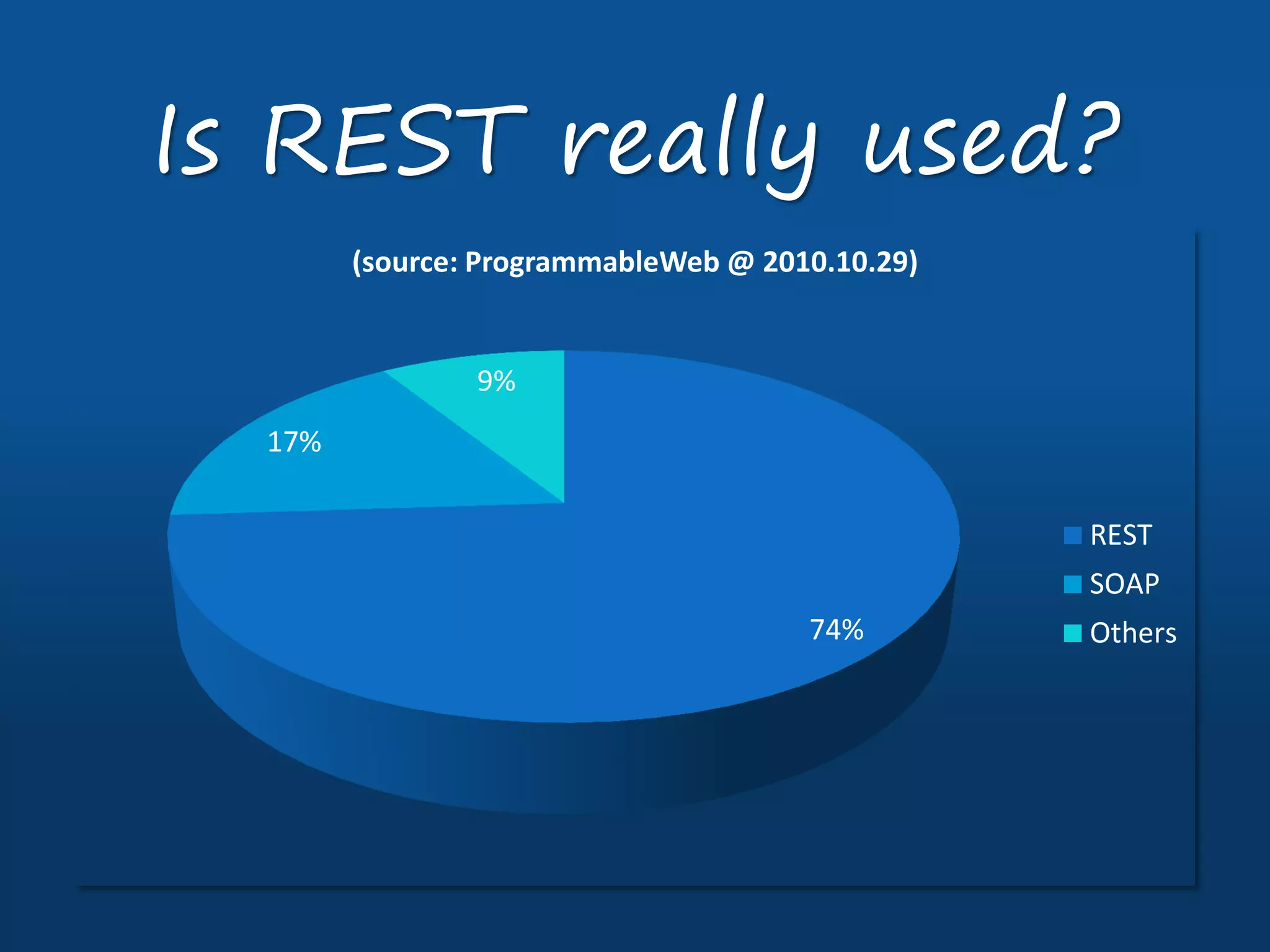 Is REST really used?

(source: ProgrammableWeb @ 2010.10.29)

9%

17%

74%

REST
SOAP
Others